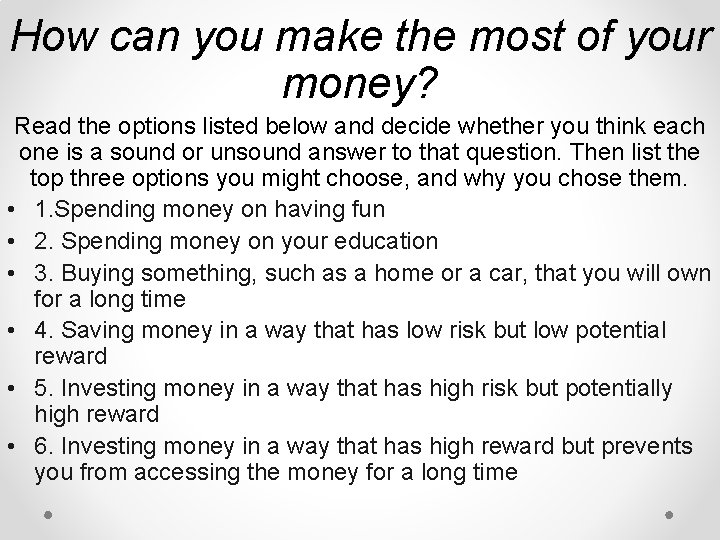 How can you make the most of your money?

Read the options listed below and decide whether you think each one is a sound or unsound answer to that question. Then list the top three options you might choose, and why you chose them.

• 1.Spending money on having fun
• 2. Spending money on your education
• 3. Buying something, such as a home or a car, that you will own for a long time
• 4. Saving money in a way that has low risk but low potential reward
• 5. Investing money in a way that has high risk but potentially high reward
• 6. Investing money in a way that has high reward but prevents you from accessing the money for a long time